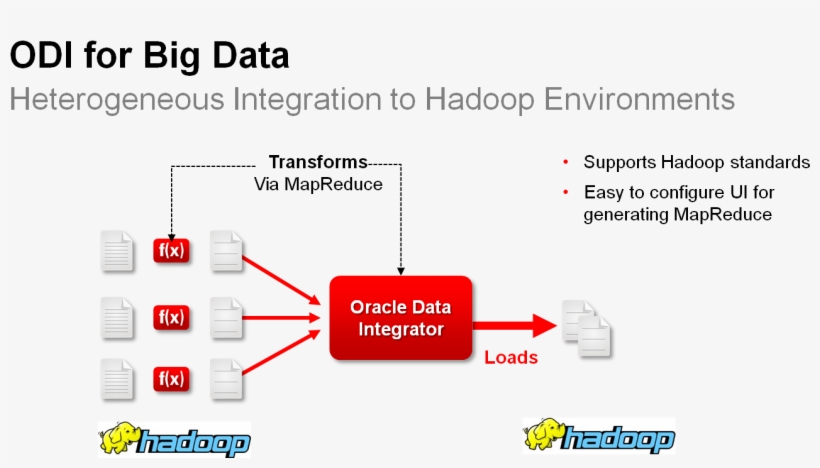 ODI for Big Data
Heterogeneous Integration to Hadoop Environments

Transforms
Via MapReduce

• Supports Hadoop standards
• Easy to configure UI for generating MapReduce

f(x)
f(x)
f(x)

Oracle Data Integrator

Loads

hadoop

hadoop